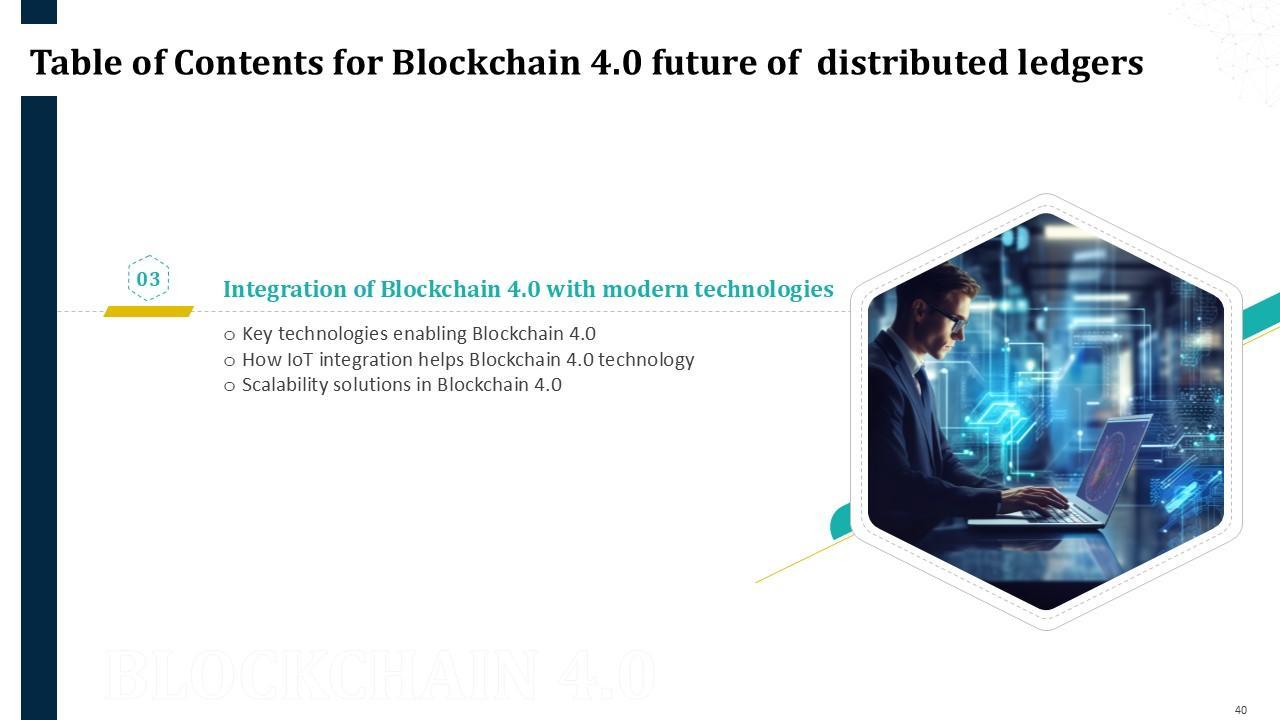 Table of Contents for Blockchain 4.0 future of distributed ledgers

03

Integration of Blockchain 4.0 with modern technologies

o Key technologies enabling Blockchain 4.0
o How IoT integration helps Blockchain 4.0 technology
o Scalability solutions in Blockchain 4.0

BLOCKCHAIN 4.0

40